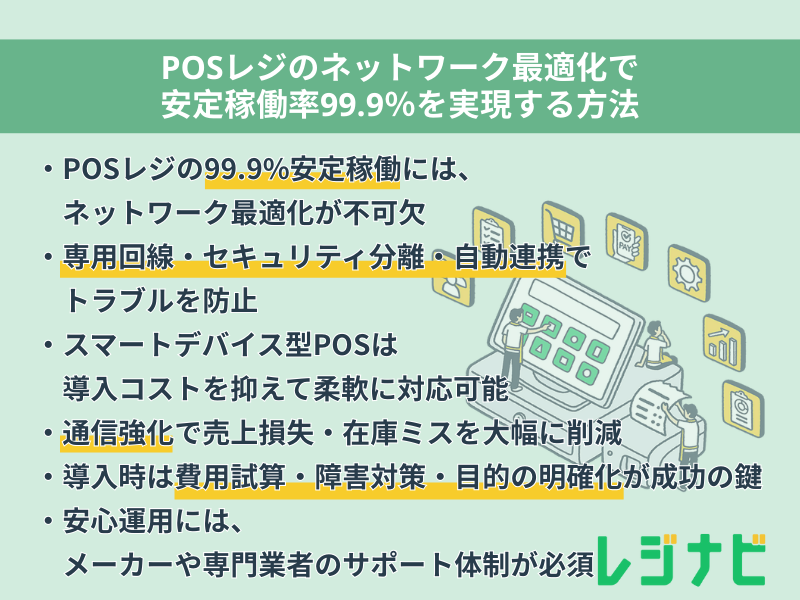 POSレジのネットワーク最適化で
安定稼働率99.9%を実現する方法

・POSレジの99.9%安定稼働には、ネットワーク最適化が不可欠
・専用回線・セキュリティ分離・自動連携でトラブルを防止
・スマートデバイス型POSは導入コストを抑えて柔軟に対応可能
・通信強化で売上損失・在庫ミスを大幅に削減
・導入時は費用試算・障害対策・目的の明確化が成功の鍵
・安心運用には、メーカーや専門業者のサポート体制が必須

PAY

レジナビ